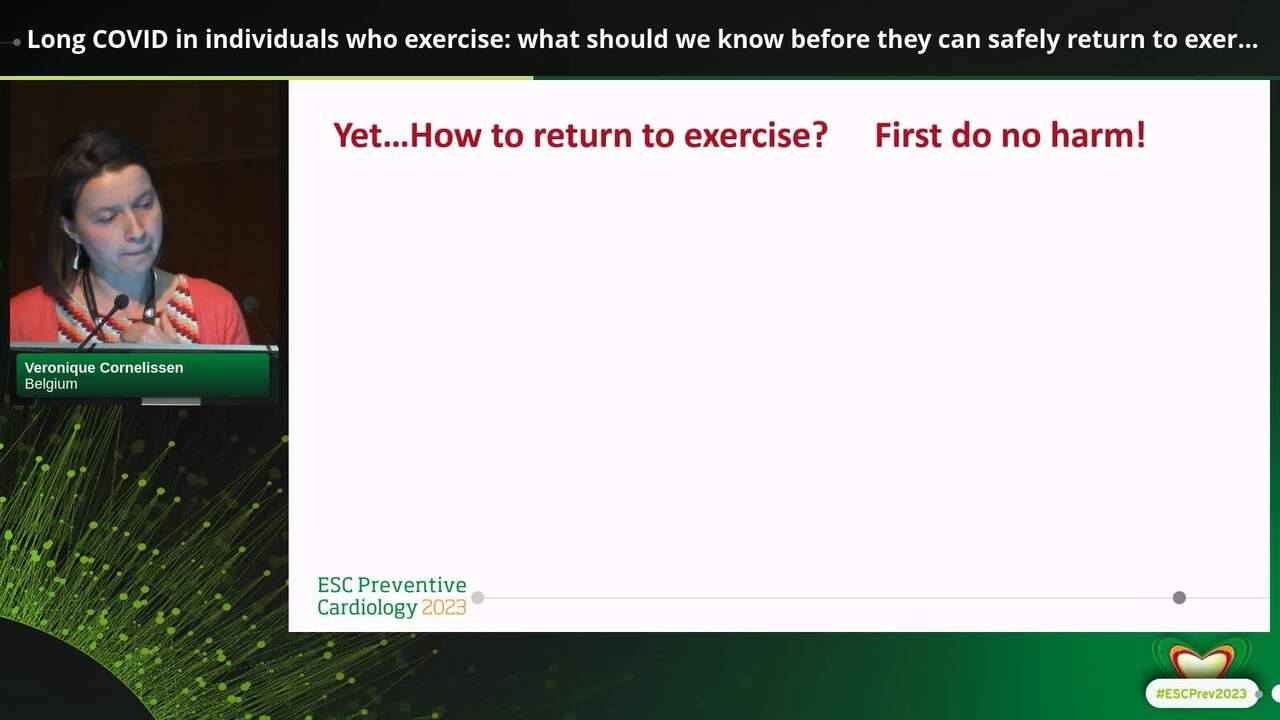 Long COVID in individuals who exercise: what should we know before they can safely return to exer...

Veronique Cornelissen
Belgium

Yet...How to return to exercise? First do no harm!

ESC Preventive Cardiology 2023

#ESCPrev2023